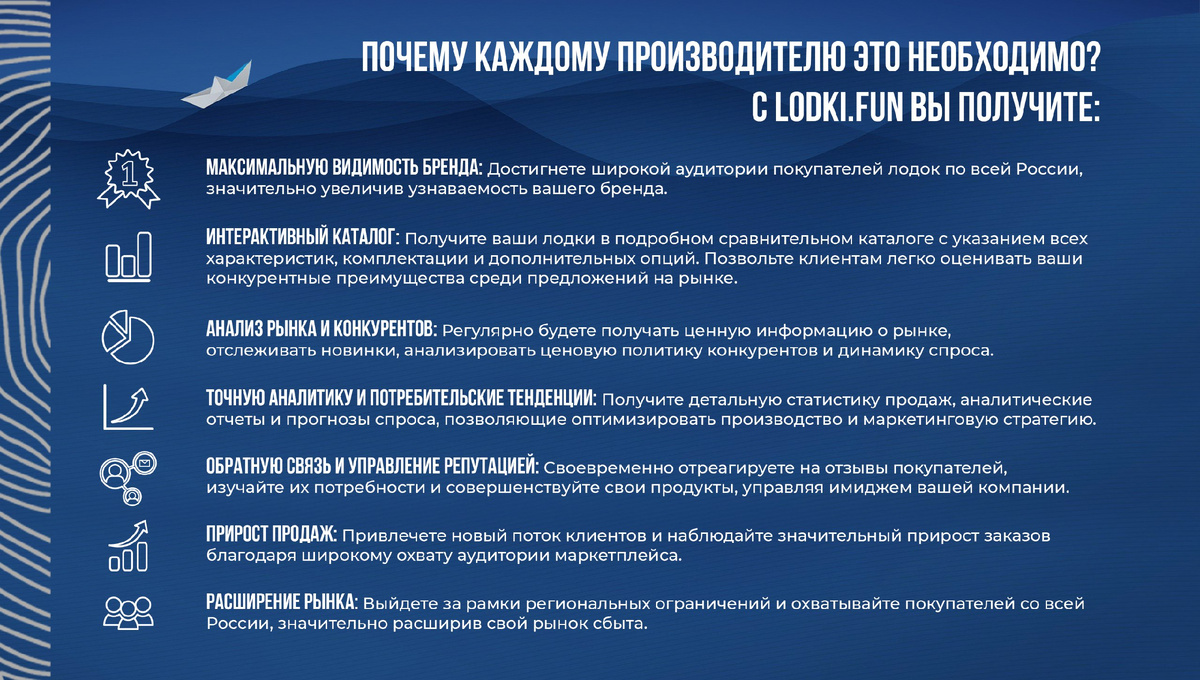 ПОЧЕМУ КАЖДОМУ ПРОИЗВОДИТЕЛЮ ЭТО НЕОБХОДИМО?
С LODKI.FUN ВЫ ПОЛУЧИТЕ:

1

МАКСИМАЛЬНУЮ ВИДИМОСТЬ БРЕНДА: Достигнете широкой аудитории покупателей лодок по всей России, значительно увеличив узнаваемость вашего бренда.

ИНТЕРАКТИВНЫЙ КАТАЛОГ: Получите ваши лодки в подробном сравнительном каталоге с указанием всех характеристик, комплектации и дополнительных опций. Позвольте клиентам легко оценивать ваши конкурентные преимущества среди предложений на рынке.

АНАЛИЗ РЫНКА И КОНКУРЕНТОВ: Регулярно будете получать ценную информацию о рынке, отслеживать новинки, анализировать ценовую политику конкурентов и динамику спроса.

ТОЧНУЮ АНАЛИТИКУ И ПОТРЕБИТЕЛЬСКИЕ ТЕНДЕНЦИИ: Получите детальную статистику продаж, аналитические отчеты и прогнозы спроса, позволяющие оптимизировать производство и маркетинговую стратегию.

ОБРАТНУЮ СВЯЗЬ И УПРАВЛЕНИЕ РЕПУТАЦИЕЙ: Своевременно отреагируете на отзывы покупателей, изучайте их потребности и совершенствуйте свои продукты, управляя имиджем вашей компании.

ПРИРОСТ ПРОДАЖ: Привлечете новый поток клиентов и наблюдайте значительный прирост заказов благодаря широкому охвату аудитории маркетплейса.

РАСШИРЕНИЕ РЫНКА: Выйдете за рамки региональных ограничений и охватывайте покупателей со всей России, значительно расширив свой рынок сбыта.